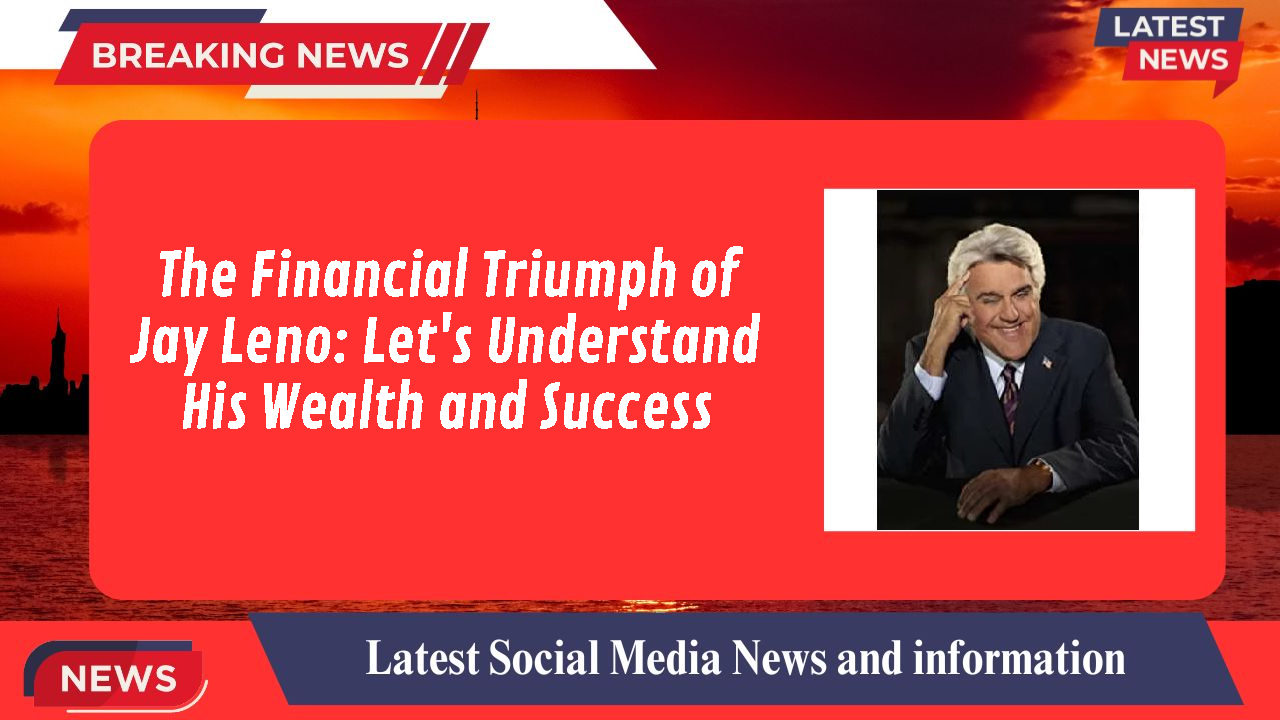 BREAKING NEWS

LATEST NEWS

The Financial Triumph of Jay Leno: Let's Understand His Wealth and Success

NEWS

Latest Social Media News and information